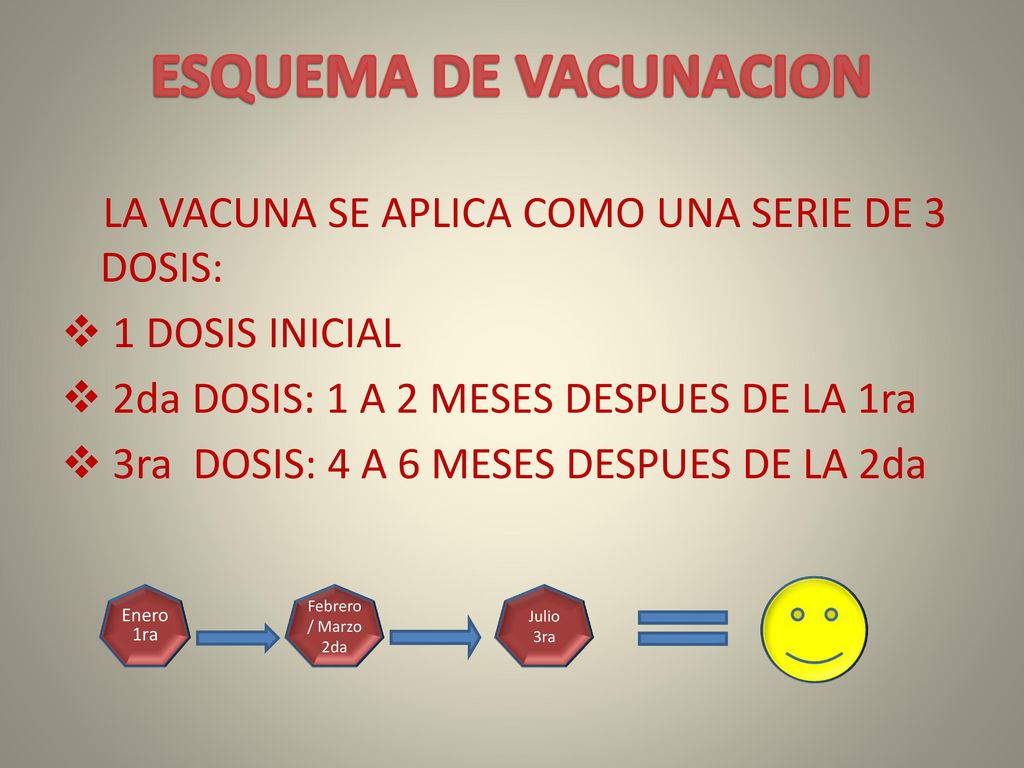 ESQUEMA DE VACUNACION

LA VACUNA SE APLICA COMO UNA SERIE DE 3 DOSIS:

❖ 1 DOSIS INICIAL
❖ 2da DOSIS: 1 A 2 MESES DESPUES DE LA 1ra
❖ 3ra DOSIS: 4 A 6 MESES DESPUES DE LA 2da

Enero 1ra

Febrero / Marzo 2da

Julio 3ra